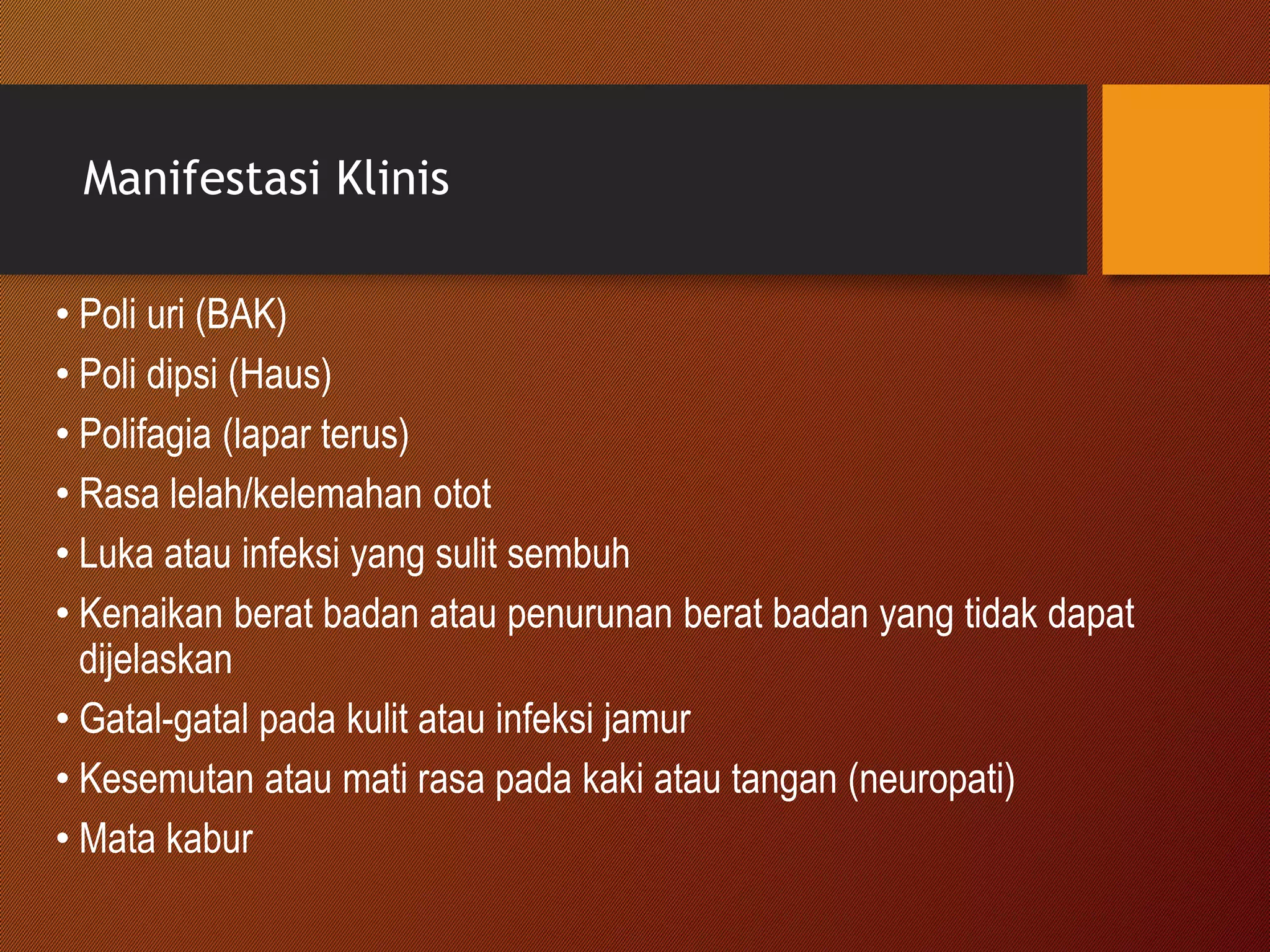 Manifestasi Klinis

• Poli uri (BAK)
• Poli dipsi (Haus)
• Polifagia (lapar terus)
• Rasa lelah/kelemahan otot
• Luka atau infeksi yang sulit sembuh
• Kenaikan berat badan atau penurunan berat badan yang tidak dapat dijelaskan
• Gatal-gatal pada kulit atau infeksi jamur
• Kesemutan atau mati rasa pada kaki atau tangan (neuropati)
• Mata kabur